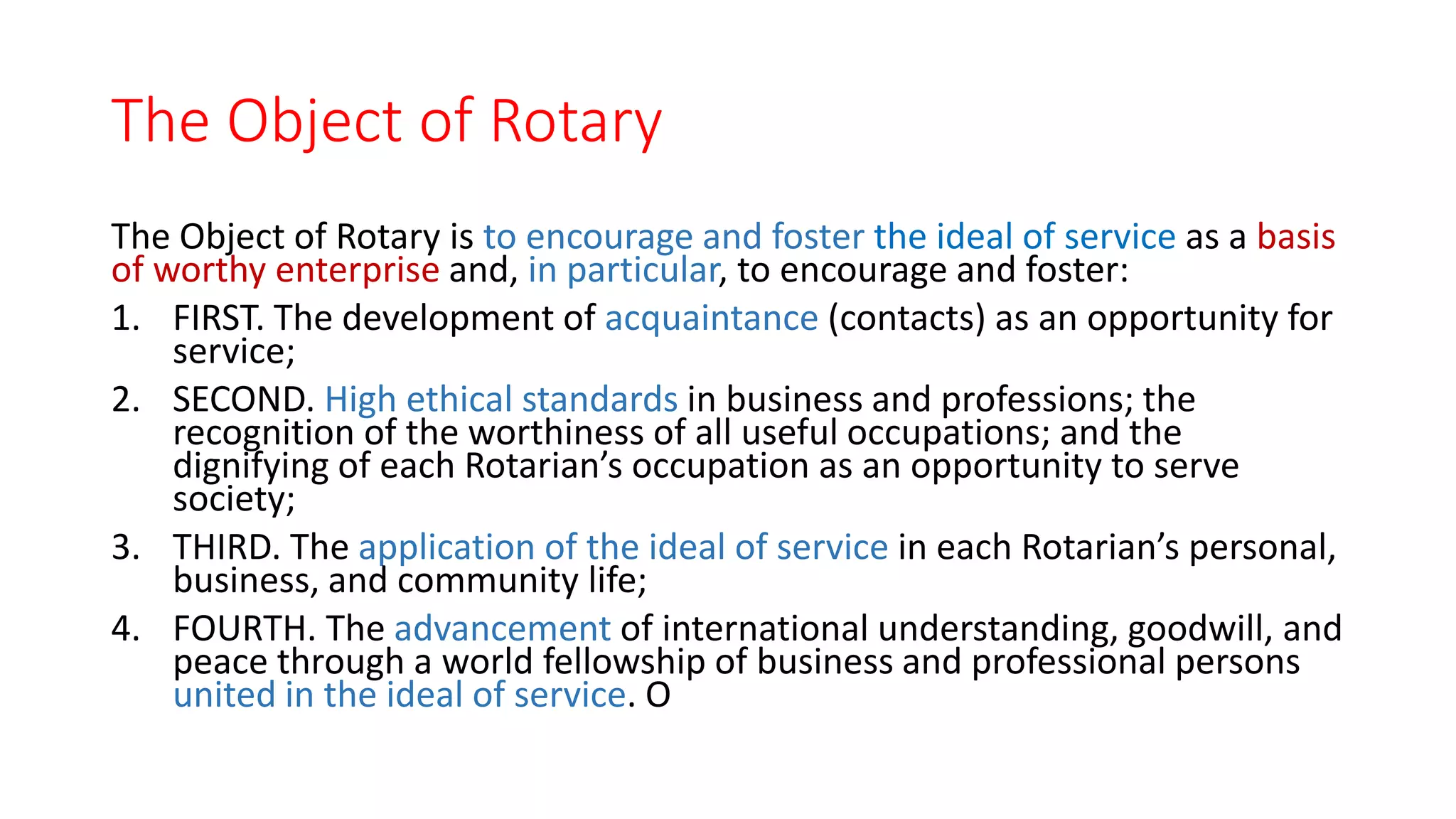 The Object of Rotary

The Object of Rotary is to encourage and foster the ideal of service as a basis of worthy enterprise and, in particular, to encourage and foster:

1. FIRST. The development of acquaintance (contacts) as an opportunity for service;
2. SECOND. High ethical standards in business and professions; the recognition of the worthiness of all useful occupations; and the dignifying of each Rotarian's occupation as an opportunity to serve society;
3. THIRD. The application of the ideal of service in each Rotarian's personal, business, and community life;
4. FOURTH. The advancement of international understanding, goodwill, and peace through a world fellowship of business and professional persons united in the ideal of service. O